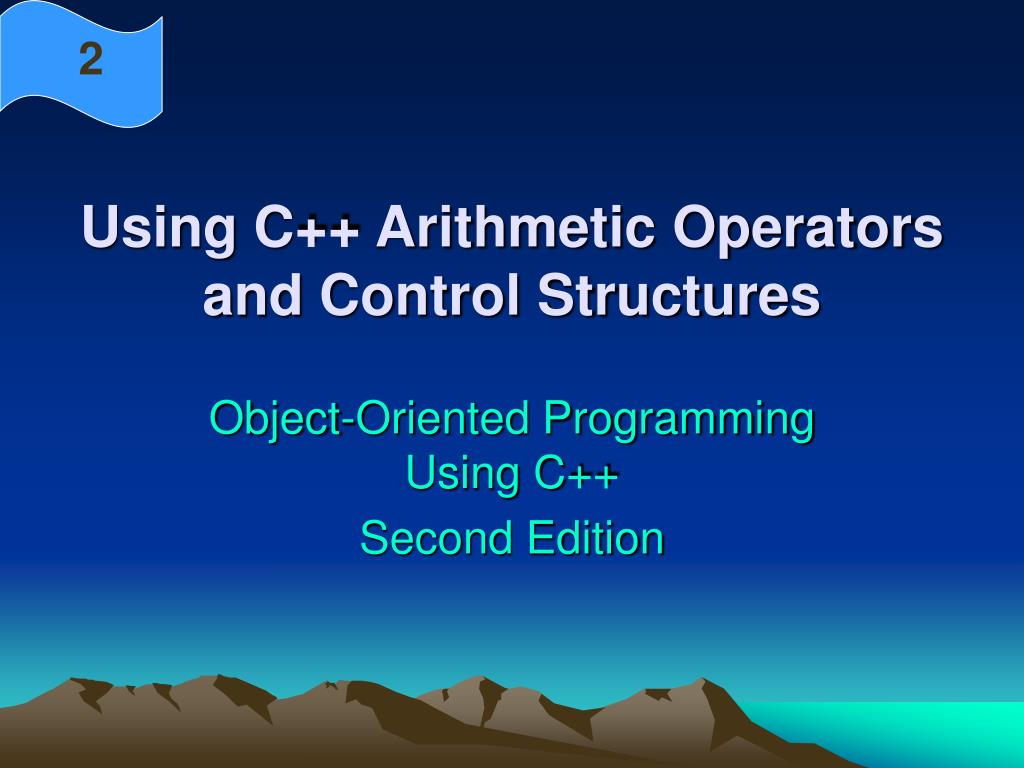 2

Using C++ Arithmetic Operators and Control Structures

Object-Oriented Programming Using C++

Second Edition